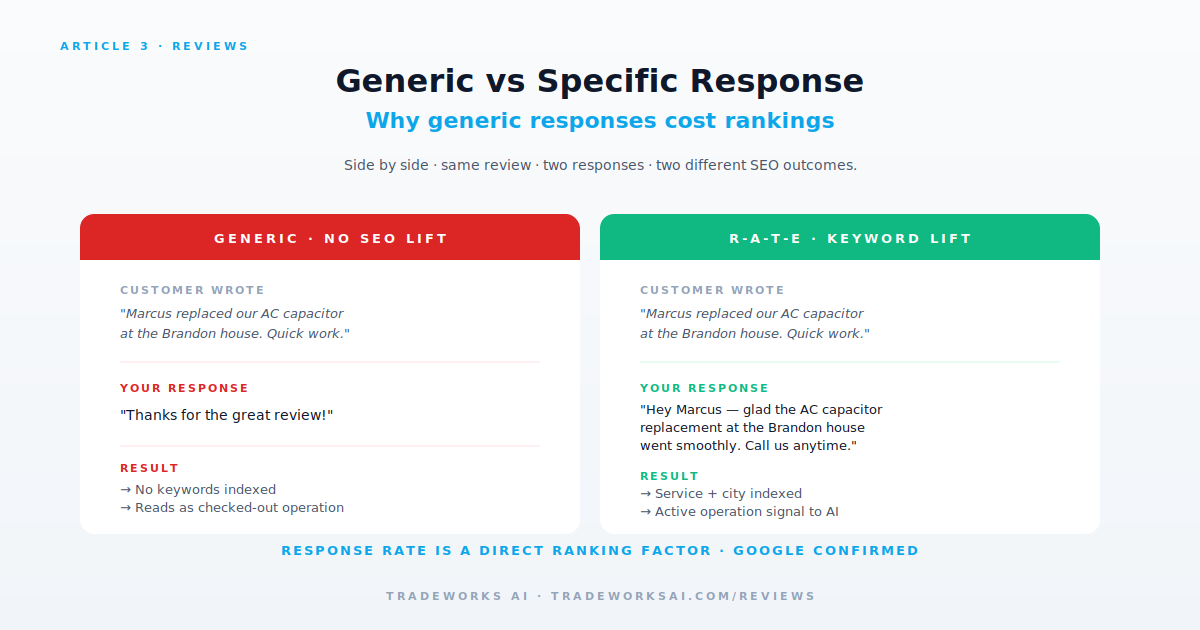 ARTICLE 3 · REVIEWS

Generic vs Specific Response

Why generic responses cost rankings

Side by side · same review · two responses · two different SEO outcomes.

GENERIC · NO SEO LIFT

CUSTOMER WROTE

"Marcus replaced our AC capacitor at the Brandon house. Quick work."

YOUR RESPONSE

"Thanks for the great review!"

RESULT

→ No keywords indexed
→ Reads as checked-out operation

R-A-T-E · KEYWORD LIFT

CUSTOMER WROTE

"Marcus replaced our AC capacitor at the Brandon house. Quick work."

YOUR RESPONSE

"Hey Marcus — glad the AC capacitor replacement at the Brandon house went smoothly. Call us anytime."

RESULT

→ Service + city indexed
→ Active operation signal to AI

RESPONSE RATE IS A DIRECT RANKING FACTOR · GOOGLE CONFIRMED

TRADEWORKS AI · TRADEWORKSAI.COM/REVIEWS